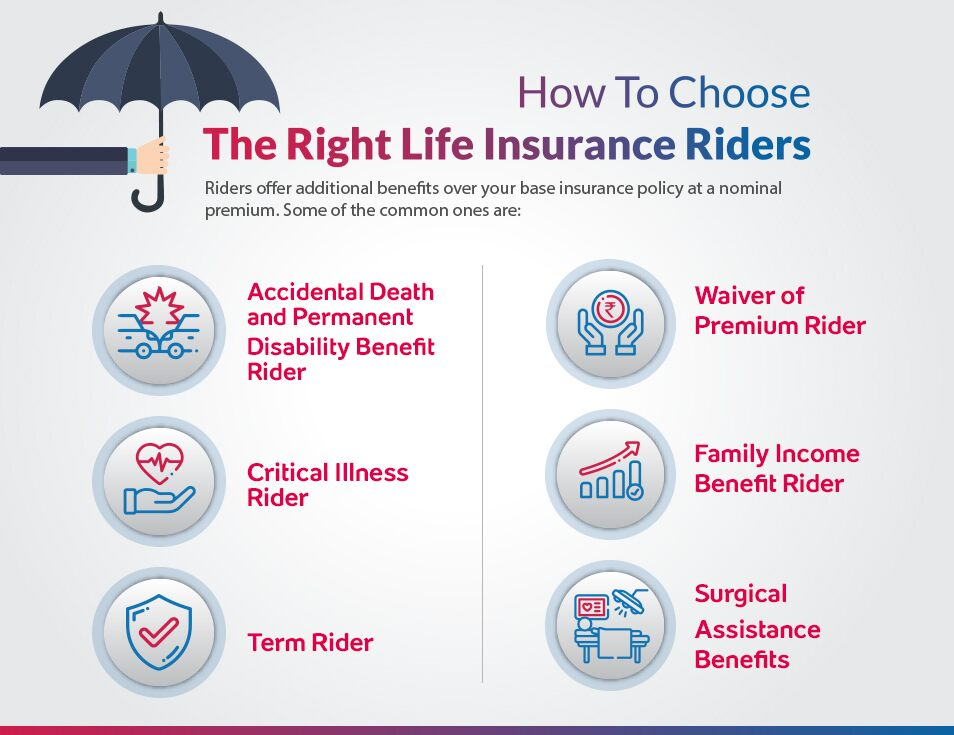 How To Choose
The Right Life Insurance Riders

Riders offer additional benefits over your base insurance policy at a nominal premium. Some of the common ones are:

Accidental Death and Permanent Disability Benefit Rider

Critical Illness Rider

Term Rider

₹

Waiver of Premium Rider

Family Income Benefit Rider

Surgical Assistance Benefits